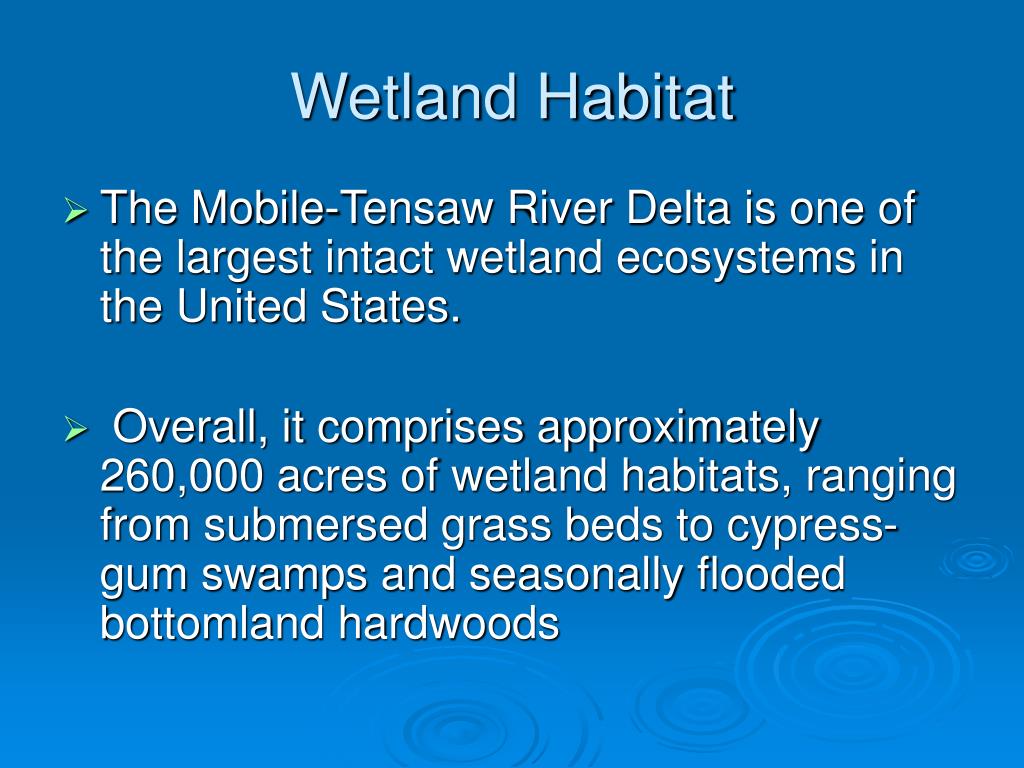 Wetland Habitat

➢ The Mobile-Tensaw River Delta is one of the largest intact wetland ecosystems in the United States.

➢ Overall, it comprises approximately 260,000 acres of wetland habitats, ranging from submersed grass beds to cypress-gum swamps and seasonally flooded bottomland hardwoods